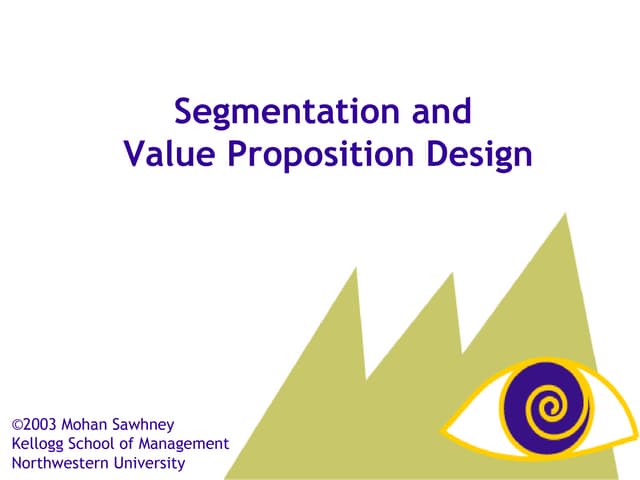 Segmentation and
Value Proposition Design

©2003 Mohan Sawhney
Kellogg School of Management
Northwestern University